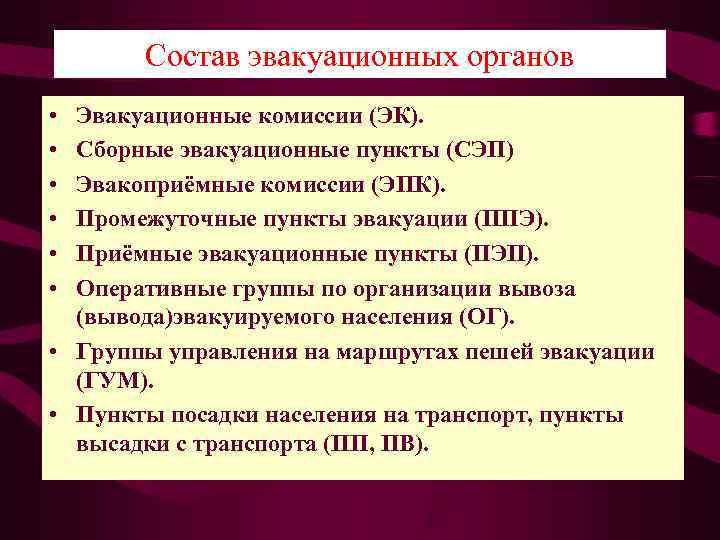 Состав эвакуационных органов

• Эвакуационные комиссии (ЭК).
• Сборные эвакуационные пункты (СЭП)
• Эвакоприёмные комиссии (ЭПК).
• Промежуточные пункты эвакуации (ППЭ).
• Приёмные эвакуационные пункты (ПЭП).
• Оперативные группы по организации вывоза (вывода)эвакуируемого населения (ОГ).
• Группы управления на маршрутах пешей эвакуации (ГУМ).
• Пункты посадки населения на транспорт, пункты высадки с транспорта (ПП, ПВ).